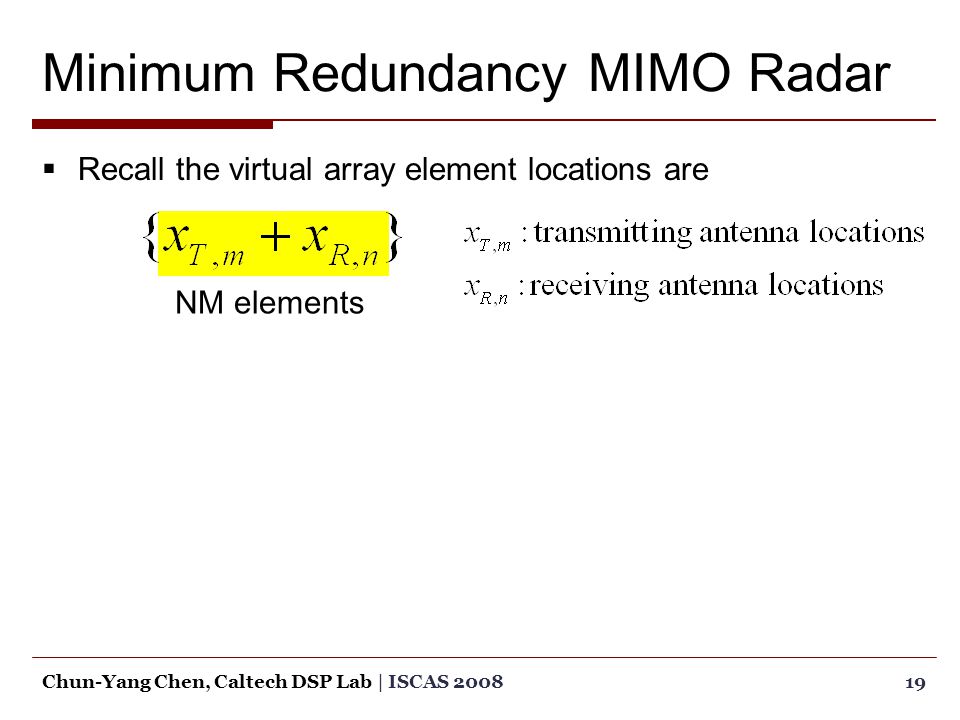 Minimum Redundancy MIMO Radar

▪ Recall the virtual array element locations are

$\{x_{T,m} + x_{R,n}\}$

NM elements

$x_{T,m}$ : transmitting antenna locations

$x_{R,n}$ : receiving antenna locations

Chun-Yang Chen, Caltech DSP Lab | ISCAS 2008 19